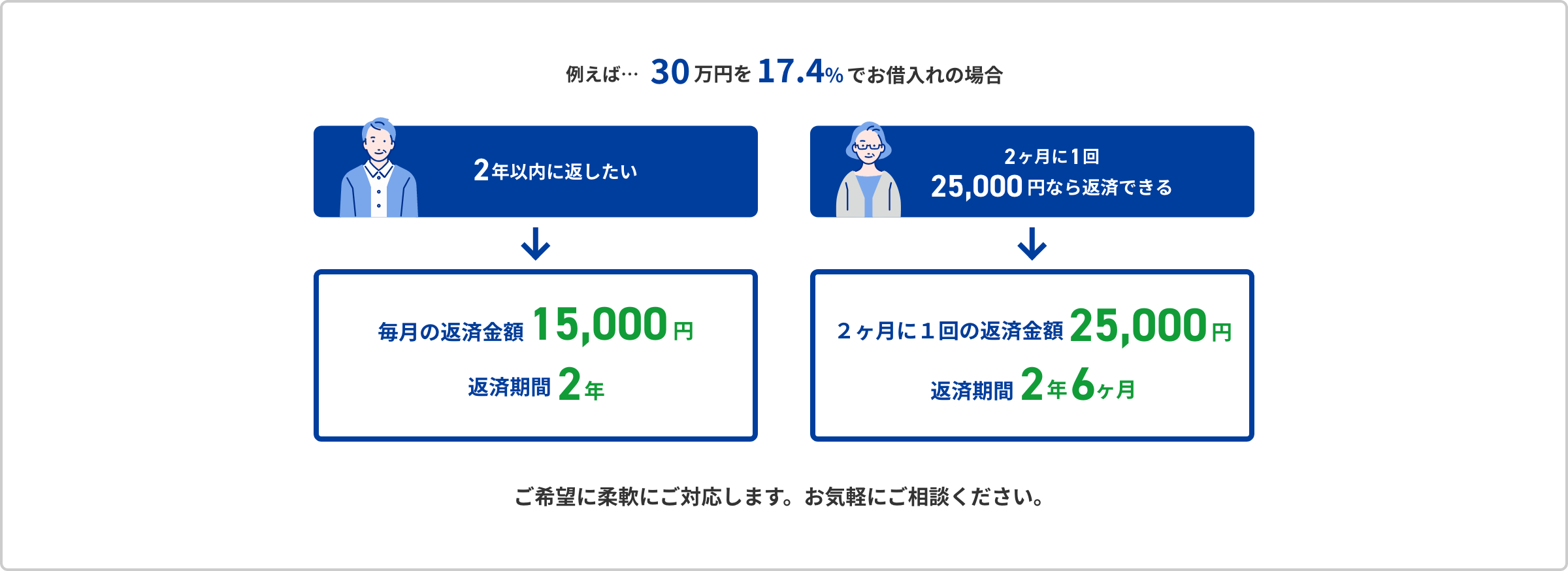 例えば… 30万円を17.4%でお借入れの場合

2年以内に返したい

毎月の返済金額 15,000円

返済期間 2年

2ヶ月に1回
25,000円なら返済できる

2ヶ月に1回の返済金額 25,000円

返済期間 2年6ヶ月

ご希望に柔軟にご対応します。お気軽にご相談ください。